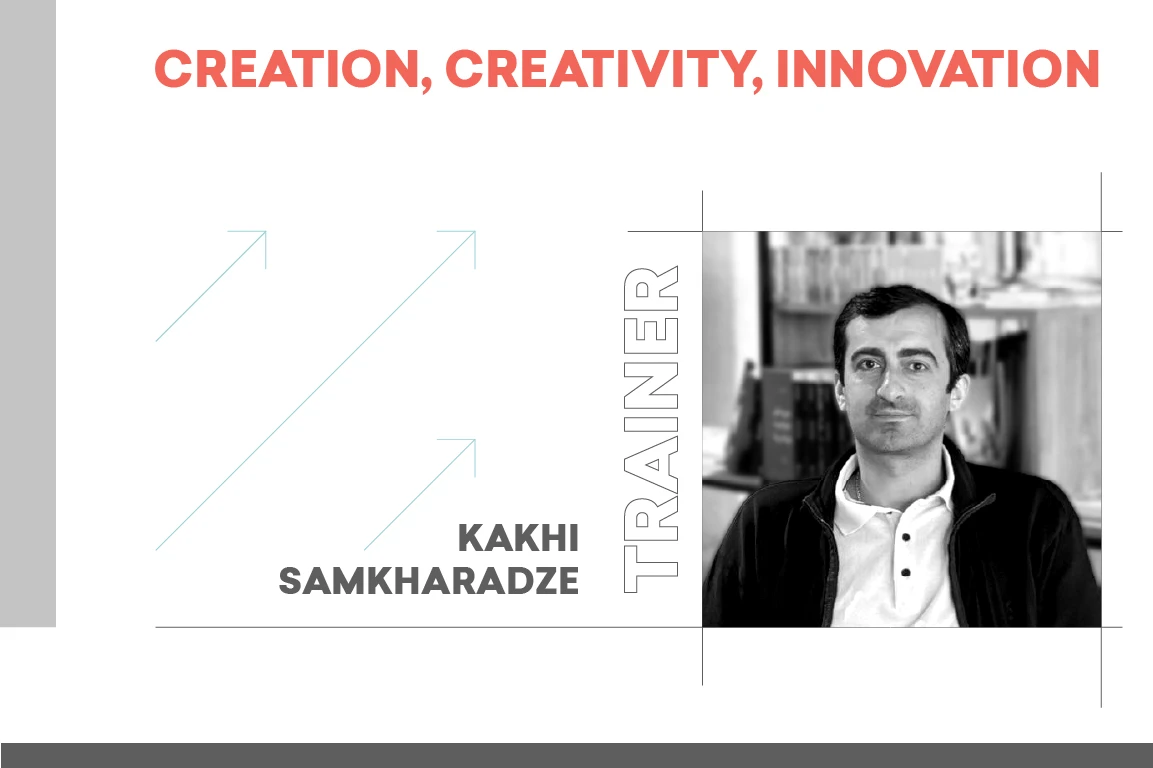 CREATION, CREATIVITY, INNOVATION

KAKHI SAMKHARADZE

TRAINER